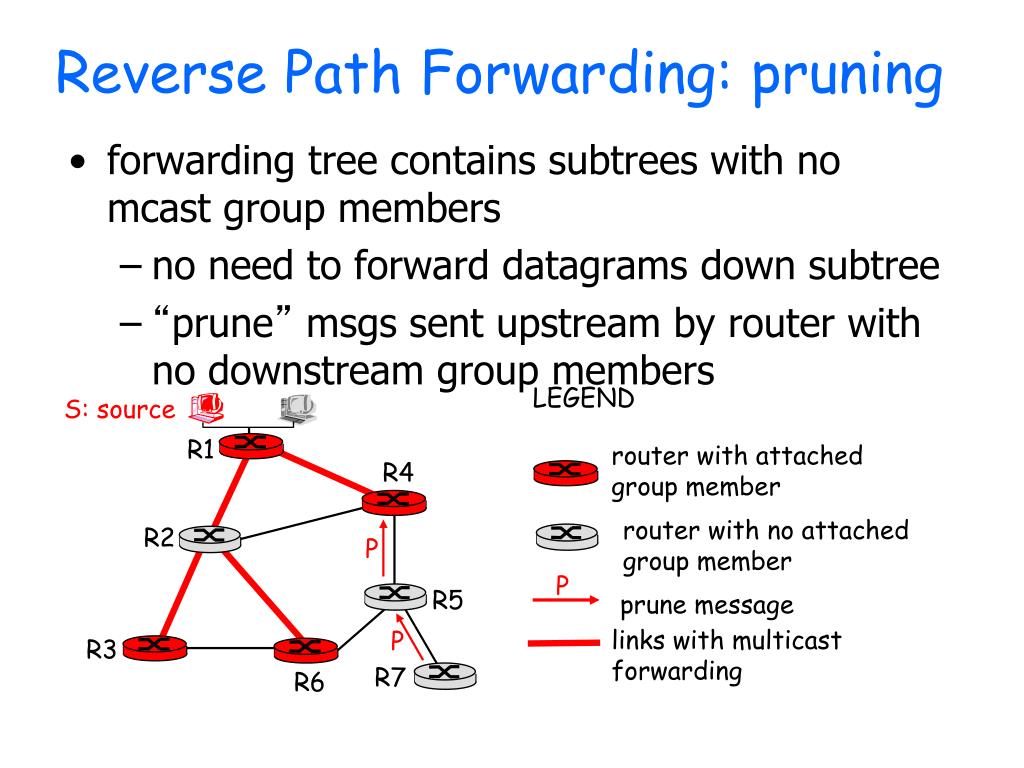 Reverse Path Forwarding: pruning

• forwarding tree contains subtrees with no mcast group members
– no need to forward datagrams down subtree
– “prune” msgs sent upstream by router with no downstream group members

S: source

R1
R4
R2
P
R5
P
R3
R6
R7

LEGEND
router with attached group member
router with no attached group member
P
prune message
links with multicast forwarding